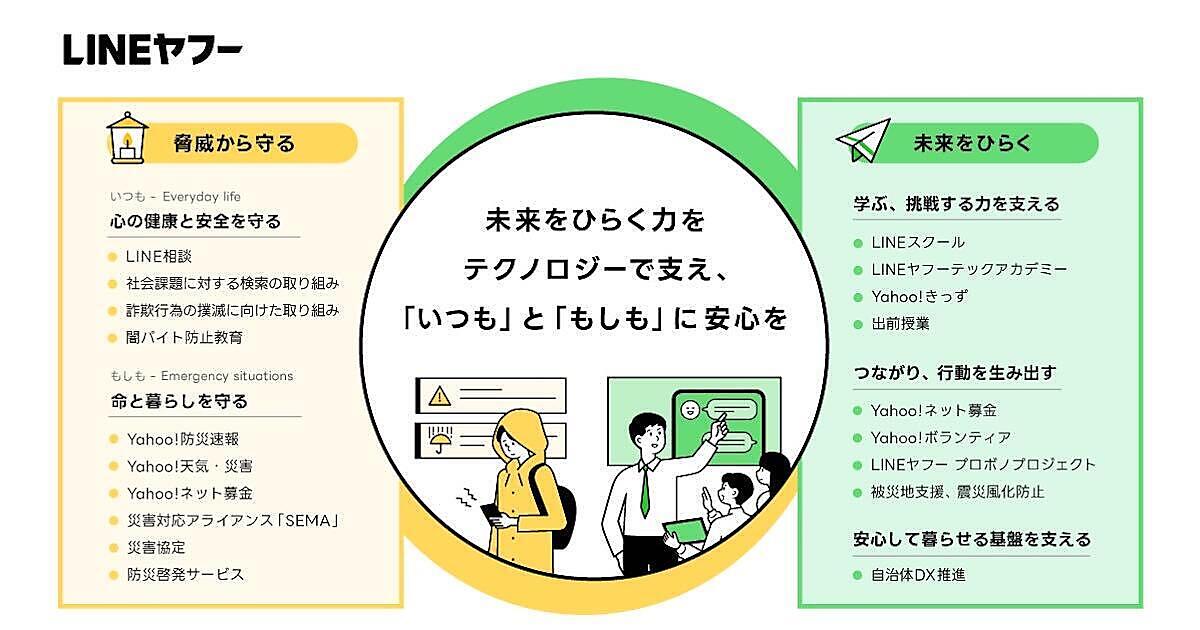 LINEヤフー

脅威から守る

いつも - Everyday life
心の健康と安全を守る

LINE相談
社会課題に対する検索の取り組み
詐欺行為の撲滅に向けた取り組み
闇バイト防止教育

もしも - Emergency situations
命と暮らしを守る

Yahoo!防災速報
Yahoo!天気・災害
Yahoo!ネット募金
災害対応アライアンス「SEMA」
災害協定
防災啓発サービス

未来をひらく力を
テクノロジーで支え、
「いつも」と「もしも」に安心を

未来をひらく

学ぶ、挑戦する力を支える

LINEスクール
LINEヤフーテックアカデミー
Yahoo!きっず
出前授業

つながり、行動を生み出す

Yahoo!ネット募金
Yahoo!ボランティア
LINEヤフー プロボノプロジェクト
被災地支援、震災風化防止

安心して暮らせる基盤を支える

自治体DX推進